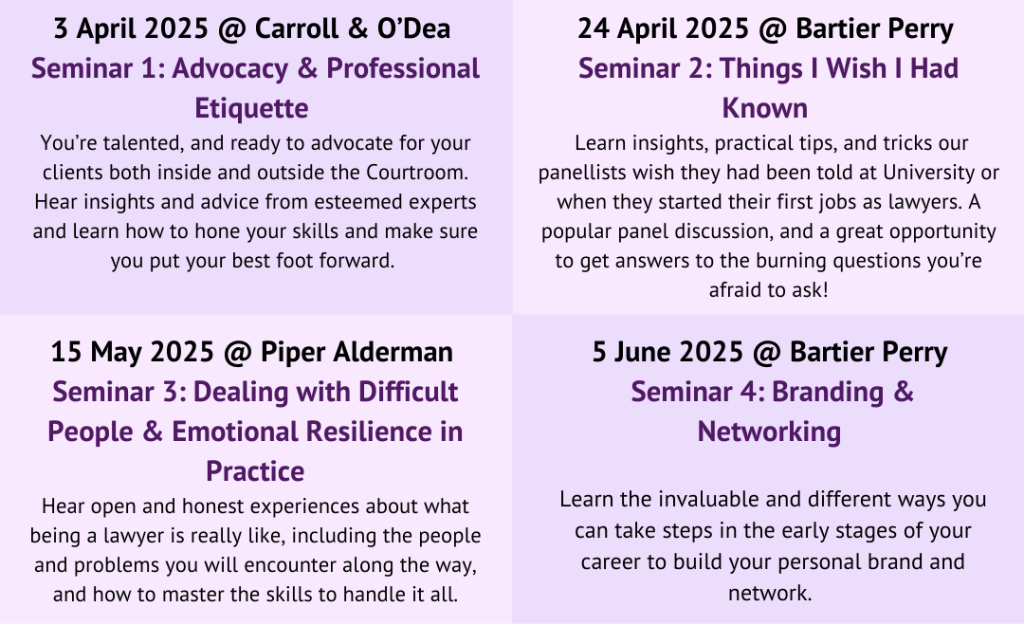 3 April 2025 @ Carroll & O'Dea

Seminar 1: Advocacy & Professional Etiquette

You're talented, and ready to advocate for your clients both inside and outside the Courtroom. Hear insights and advice from esteemed experts and learn how to hone your skills and make sure you put your best foot forward.

24 April 2025 @ Bartier Perry

Seminar 2: Things I Wish I Had Known

Learn insights, practical tips, and tricks our panellists wish they had been told at University or when they started their first jobs as lawyers. A popular panel discussion, and a great opportunity to get answers to the burning questions you're afraid to ask!

15 May 2025 @ Piper Alderman

Seminar 3: Dealing with Difficult People & Emotional Resilience in Practice

Hear open and honest experiences about what being a lawyer is really like, including the people and problems you will encounter along the way, and how to master the skills to handle it all.

5 June 2025 @ Bartier Perry

Seminar 4: Branding & Networking

Learn the invaluable and different ways you can take steps in the early stages of your career to build your personal brand and network.